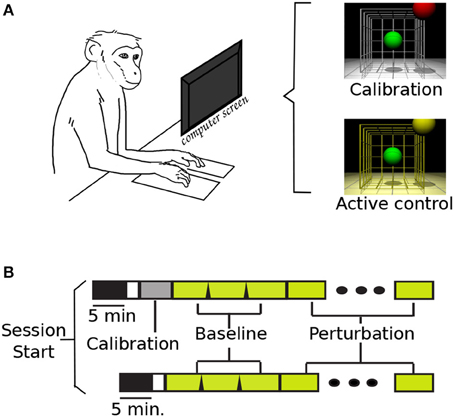 A

computer screen

Calibration

Active control

B

5 min

Session Start

Calibration

Baseline

Perturbation

5 min.